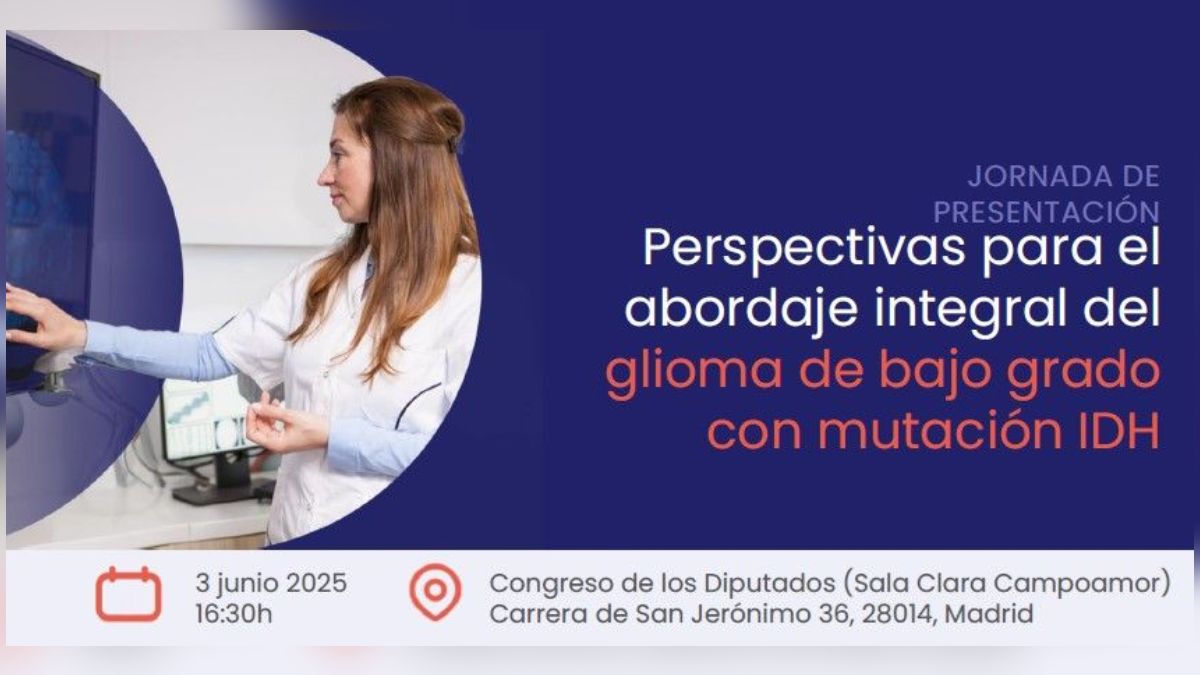 JORNADA DE PRESENTACIÓN

Perspectivas para el abordaje integral del glioma de bajo grado con mutación IDH

3 junio 2025
16:30h

Congreso de los Diputados (Sala Clara Campoamor)
Carrera de San Jerónimo 36, 28014, Madrid